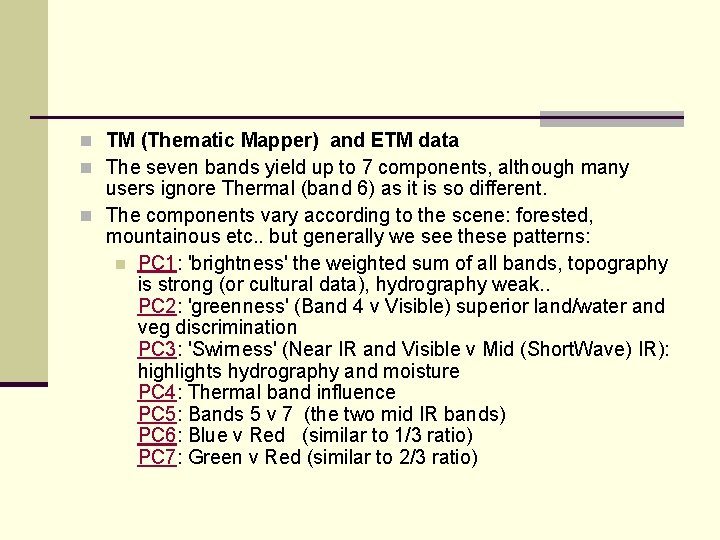 TM (Thematic Mapper) and ETM data

The seven bands yield up to 7 components, although many users ignore Thermal (band 6) as it is so different.

The components vary according to the scene: forested, mountainous etc.. but generally we see these patterns:

PC1: 'brightness' the weighted sum of all bands, topography is strong (or cultural data), hydrography weak..
PC2: 'greenness' (Band 4 v Visible) superior land/water and veg discrimination
PC3: 'Swirness' (Near IR and Visible v Mid (ShortWave) IR): highlights hydrography and moisture
PC4: Thermal band influence
PC5: Bands 5 v 7 (the two mid IR bands)
PC6: Blue v Red (similar to 1/3 ratio)
PC7: Green v Red (similar to 2/3 ratio)